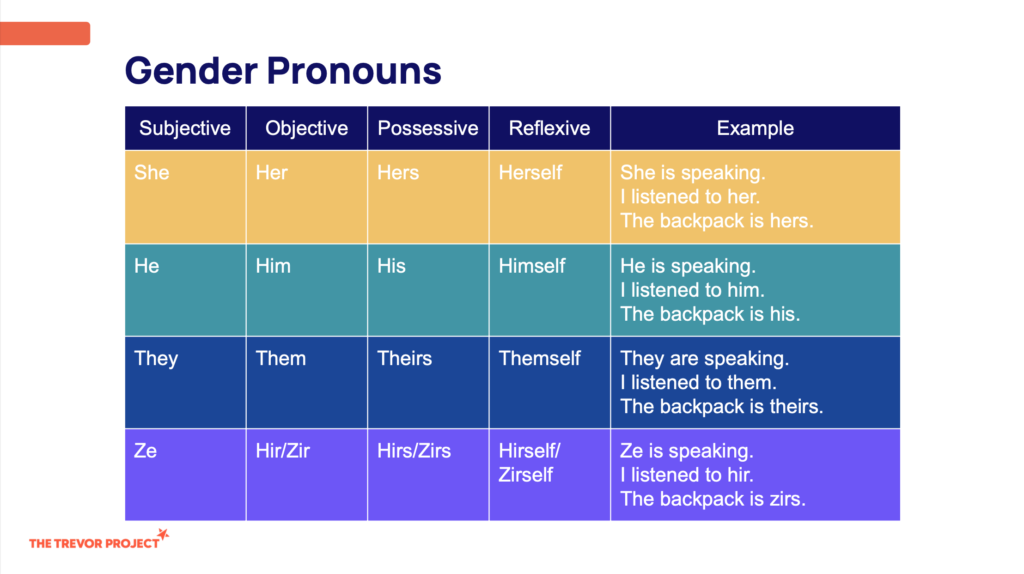 Gender Pronouns

| Subjective | Objective | Possessive | Reflexive | Example |
|---|---|---|---|---|
| She | Her | Hers | Herself | She is speaking. I listened to her. The backpack is hers. |
| He | Him | His | Himself | He is speaking. I listened to him. The backpack is his. |
| They | Them | Theirs | Themself | They are speaking. I listened to them. The backpack is theirs. |
| Ze | Hir/Zir | Hirs/Zirs | Hirself/ Zirself | Ze is speaking. I listened to hir. The backpack is zirs. |

THE TREVOR PROJECT